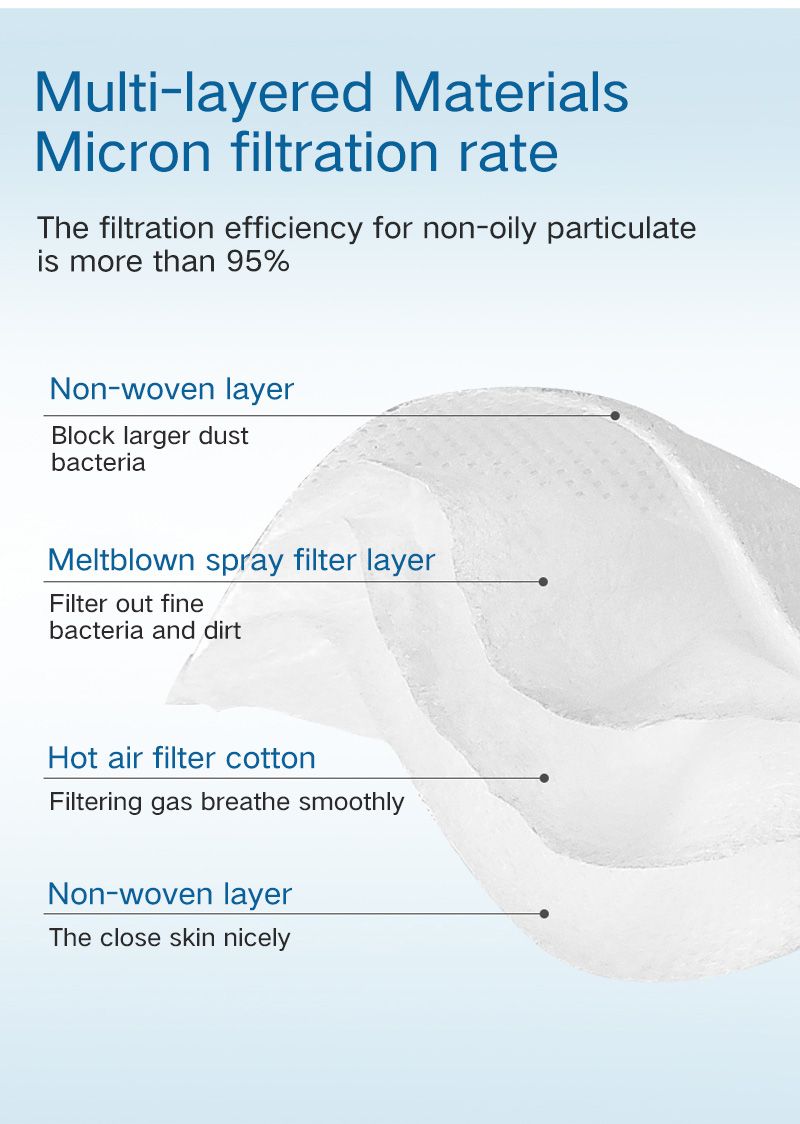 Multi-layered Materials
Micron filtration rate

The filtration efficiency for non-oily particulate is more than 95%

Non-woven layer

Block larger dust bacteria

Meltblown spray filter layer

Filter out fine bacteria and dirt

Hot air filter cotton

Filtering gas breathe smoothly

Non-woven layer

The close skin nicely